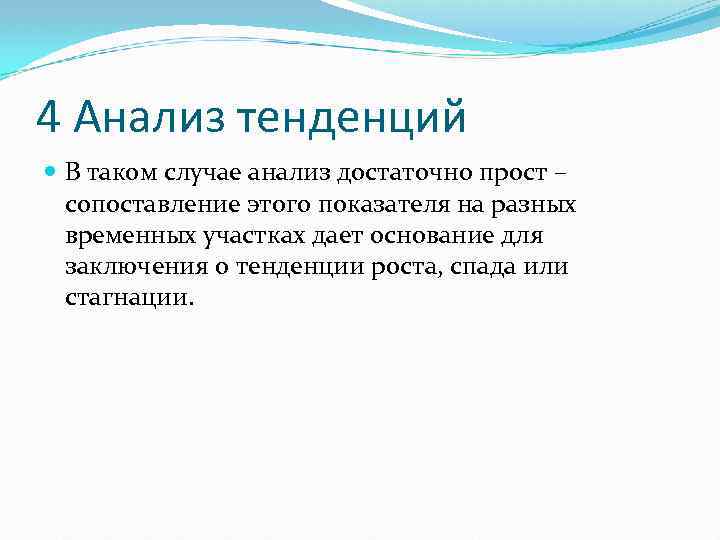 4 Анализ тенденций

В таком случае анализ достаточно прост – сопоставление этого показателя на разных временных участках дает основание для заключения о тенденции роста, спада или стагнации.